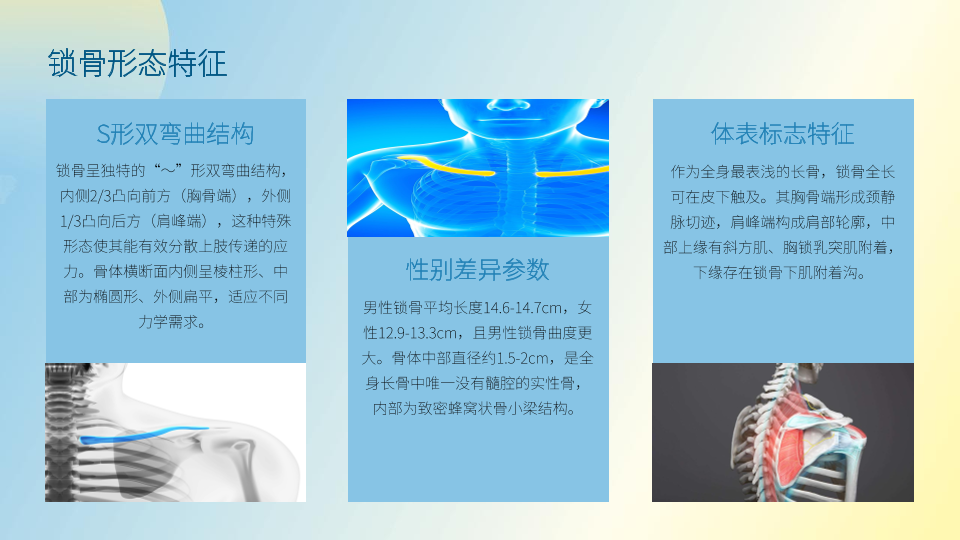 锁骨形态特征

S形双弯曲结构

锁骨呈独特的“～”形双弯曲结构，内侧2/3凸向前方（胸骨端），外侧1/3凸向后方（肩峰端），这种特殊形态使其能有效分散上肢传递的应力。骨体横断面内侧呈棱柱形、中部为椭圆形、外侧扁平，适应不同力学需求。

性别差异参数

男性锁骨平均长度14.6-14.7cm，女性12.9-13.3cm，且男性锁骨曲度更大。骨体中部直径约1.5-2cm，是全身长骨中唯一没有髓腔的实性骨，内部为致密蜂窝状骨小梁结构。

体表标志特征

作为全身最表浅的长骨，锁骨全长可在皮下触及。其胸骨端形成颈静脉切迹，肩峰端构成肩部轮廓，中部上缘有斜方肌、胸锁乳突肌附着，下缘存在锁骨下肌附着沟。